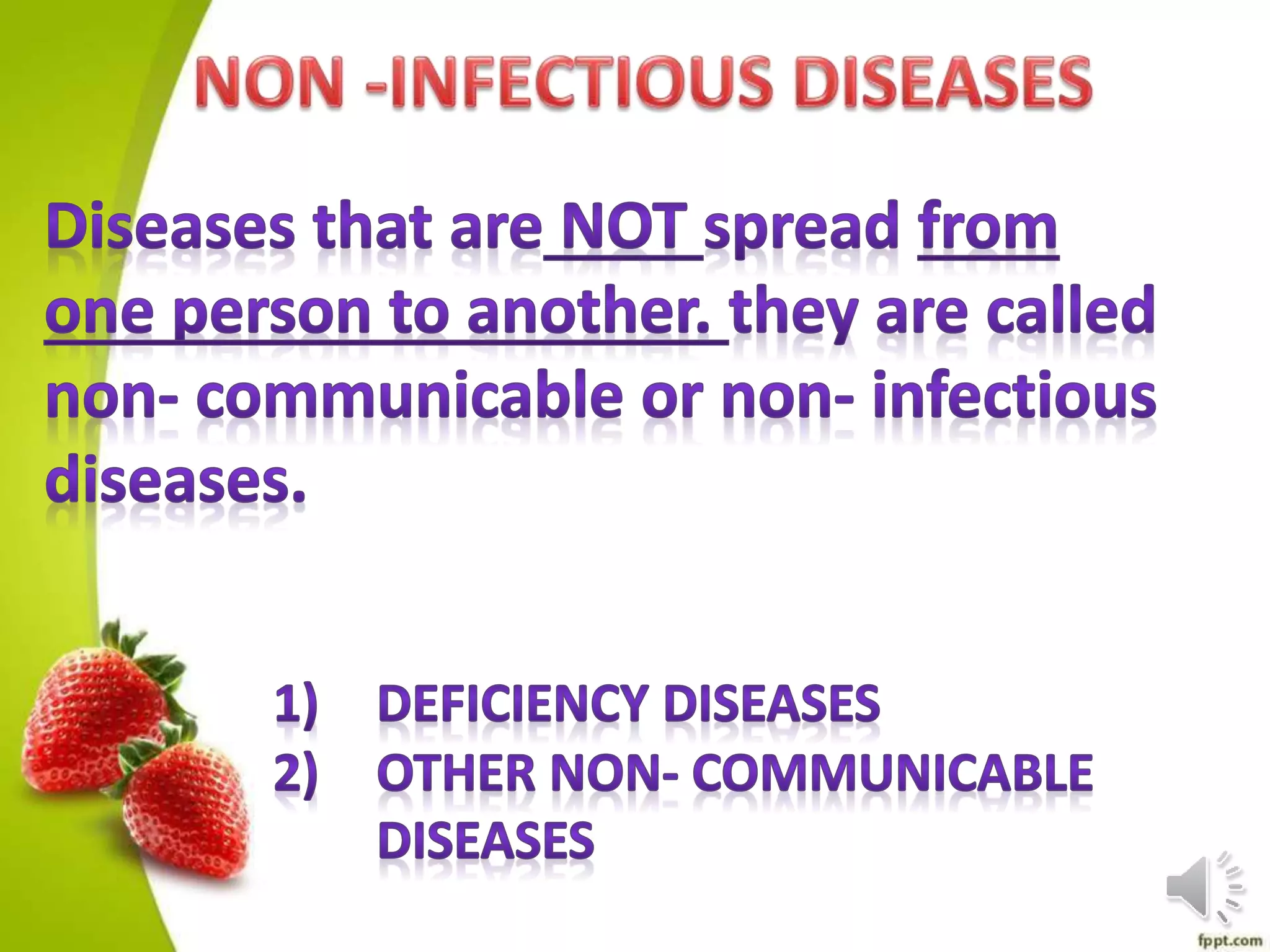 NON -INFECTIOUS DISEASES

Diseases that are NOT spread from one person to another. they are called non- communicable or non- infectious diseases.

1) DEFICIENCY DISEASES
2) OTHER NON- COMMUNICABLE DISEASES

fppt.com